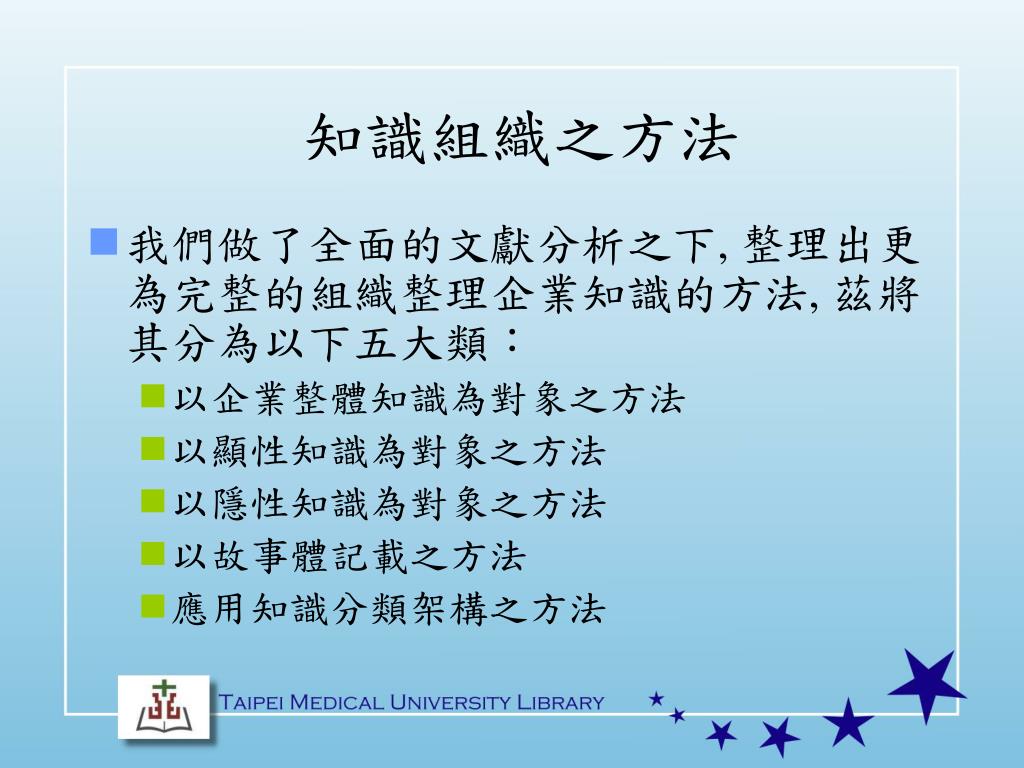 知識組織之方法

我們做了全面的文獻分析之下, 整理出更為完整的組織整理企業知識的方法, 茲將其分為以下五大類：

以企業整體知識為對象之方法

以顯性知識為對象之方法

以隱性知識為對象之方法

以故事體記載之方法

應用知識分類架構之方法

Taipei Medical University Library